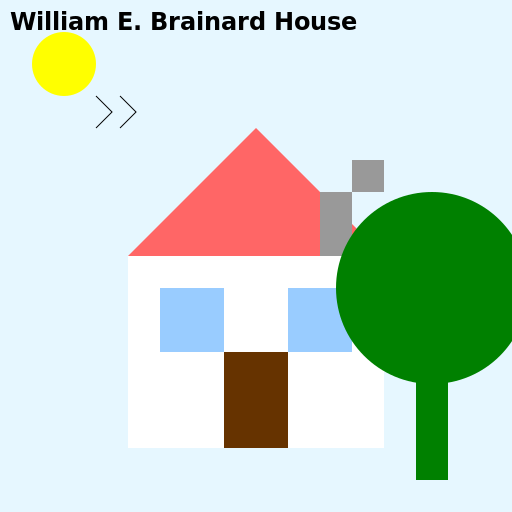 William E. Brainard House